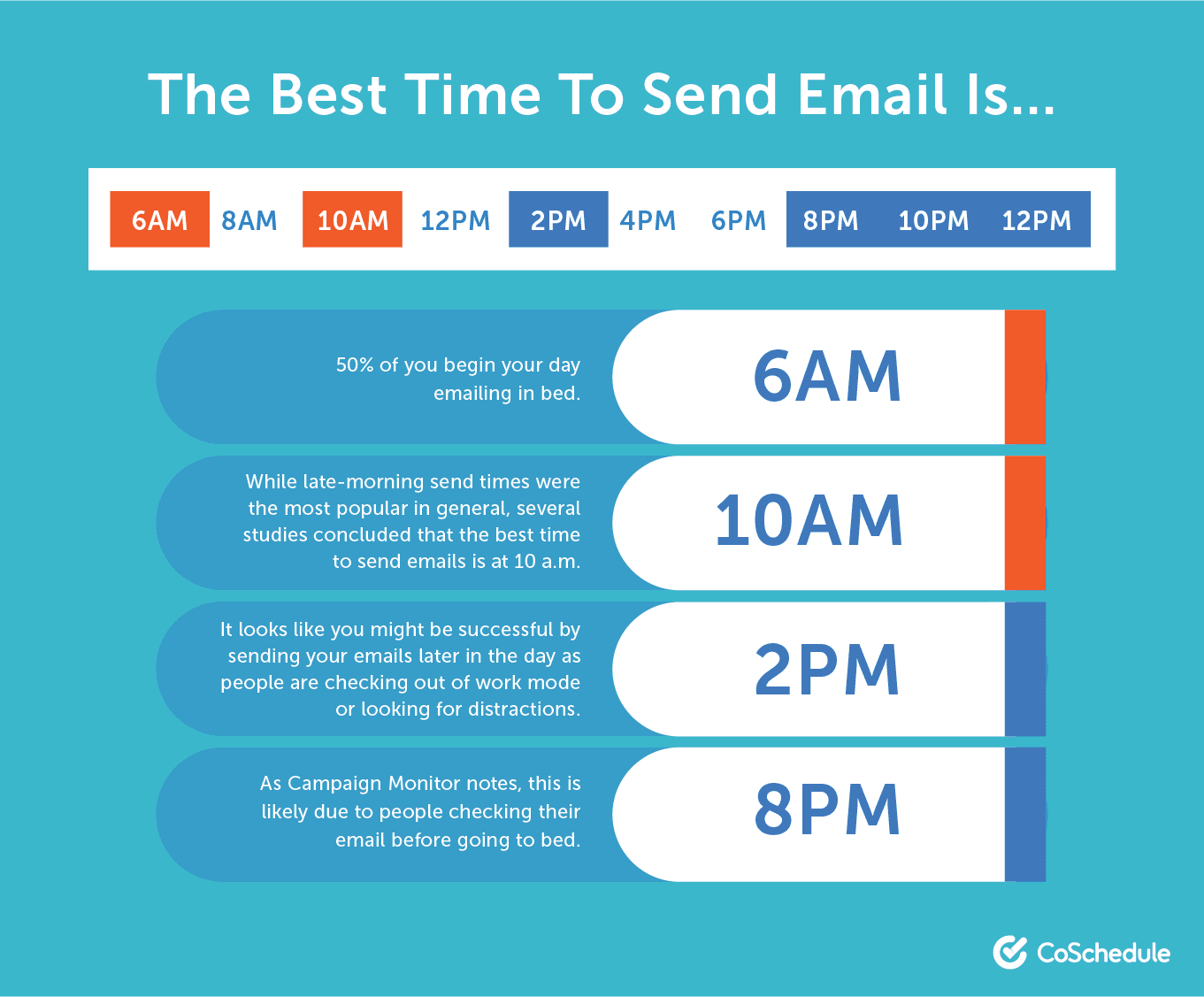 The Best Time To Send Email Is...

6AM 8AM 10AM 12PM 2PM 4PM 6PM 8PM 10PM 12PM

50% of you begin your day emailing in bed.

6AM

While late-morning send times were the most popular in general, several studies concluded that the best time to send emails is at 10 a.m.

10AM

It looks like you might be successful by sending your emails later in the day as people are checking out of work mode or looking for distractions.

2PM

As Campaign Monitor notes, this is likely due to people checking their email before going to bed.

8PM

CoSchedule